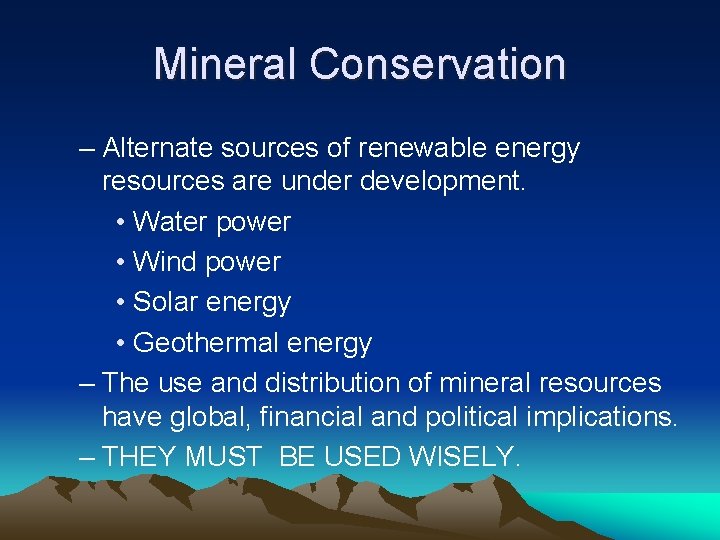 Mineral Conservation

– Alternate sources of renewable energy resources are under development.

• Water power

• Wind power

• Solar energy

• Geothermal energy

– The use and distribution of mineral resources have global, financial and political implications.

– THEY MUST BE USED WISELY.